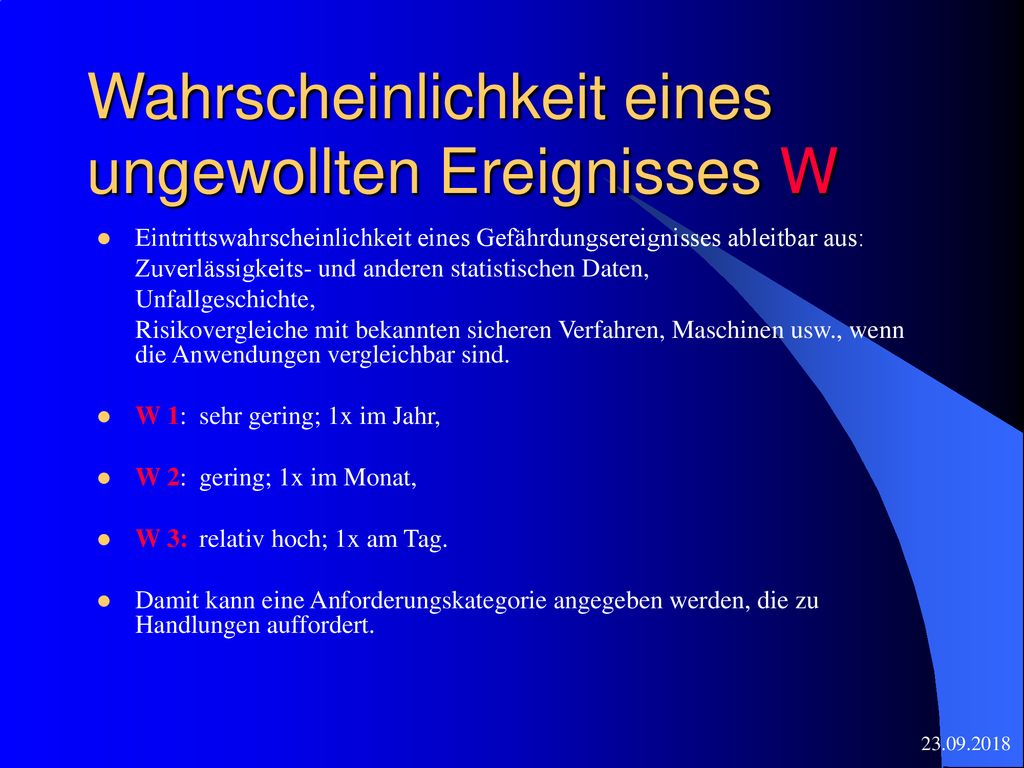 Wahrscheinlichkeit eines ungewollten Ereignisses W

- Eintrittswahrscheinlichkeit eines Gefährdungsereignisses ableitbar aus:
Zuverlässigkeits- und anderen statistischen Daten,
Unfallgeschichte,
Risikovergleiche mit bekannten sicheren Verfahren, Maschinen usw., wenn die Anwendungen vergleichbar sind.

- W 1: sehr gering; 1x im Jahr,

- W 2: gering; 1x im Monat,

- W 3: relativ hoch; 1x am Tag.

- Damit kann eine Anforderungskategorie angegeben werden, die zu Handlungen auffordert.

23.09.2018